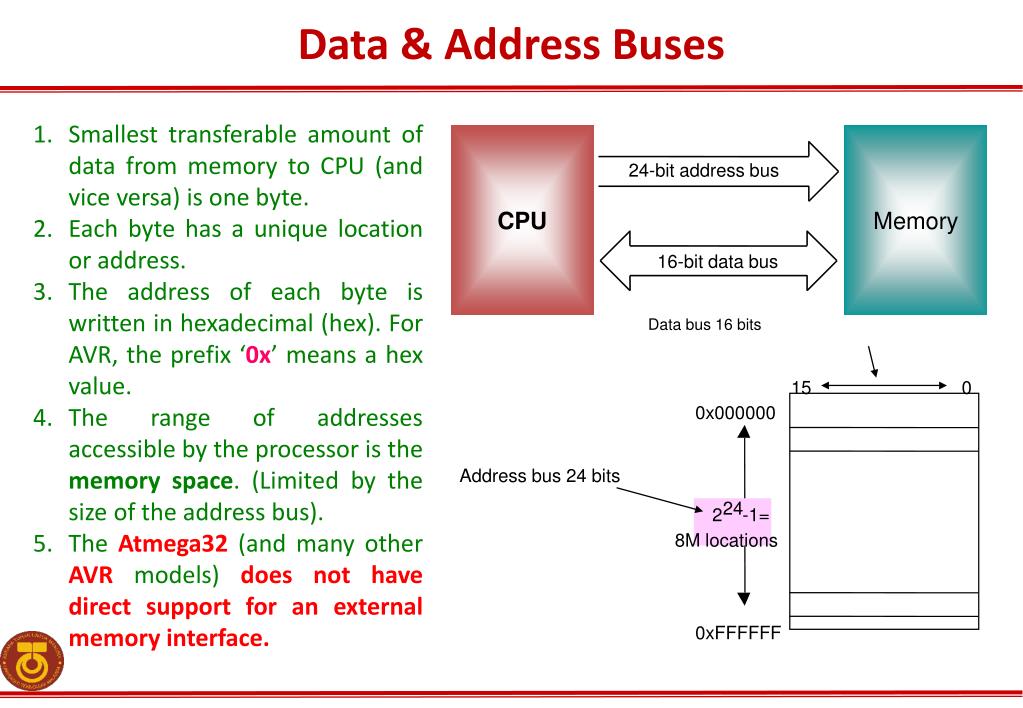 Data & Address Buses

1. Smallest transferable amount of data from memory to CPU (and vice versa) is one byte.
2. Each byte has a unique location or address.
3. The address of each byte is written in hexadecimal (hex). For AVR, the prefix '0x' means a hex value.
4. The range of addresses accessible by the processor is the memory space. (Limited by the size of the address bus).
5. The Atmega32 (and many other AVR models) does not have direct support for an external memory interface.

CPU
24-bit address bus
16-bit data bus
Memory
Data bus 16 bits
15
0
0x000000
Address bus 24 bits
$2^{24}-1=$
8M locations
0xFFFFFF